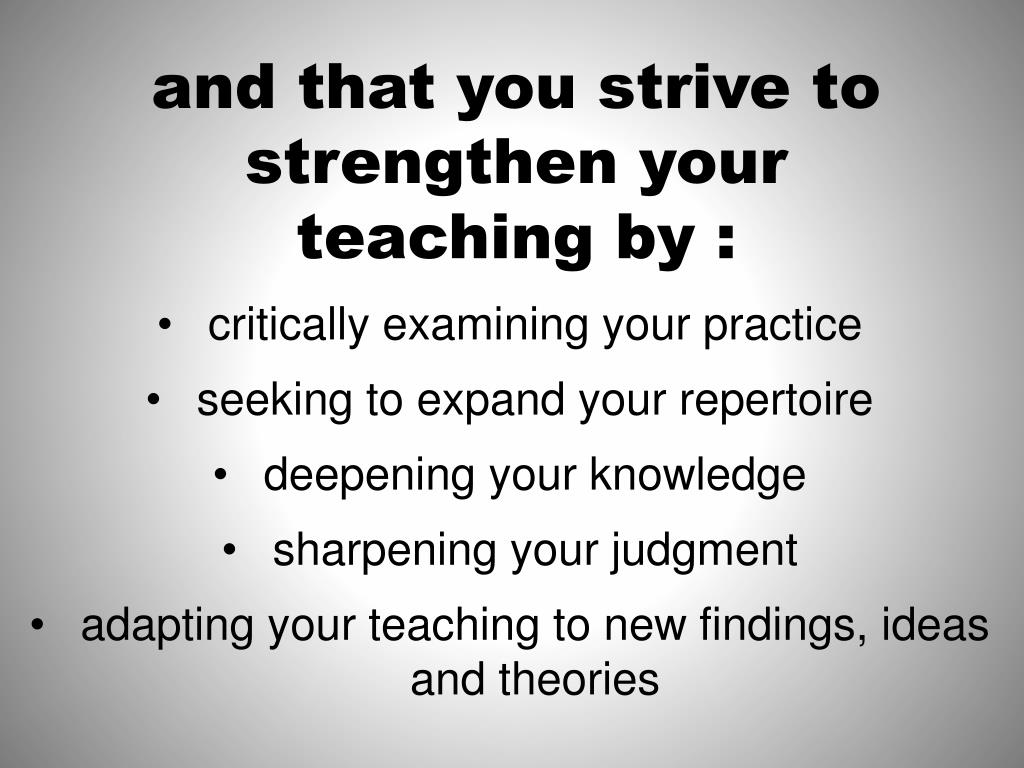 and that you strive to strengthen your teaching by :

• critically examining your practice
• seeking to expand your repertoire
• deepening your knowledge
• sharpening your judgment
• adapting your teaching to new findings, ideas and theories